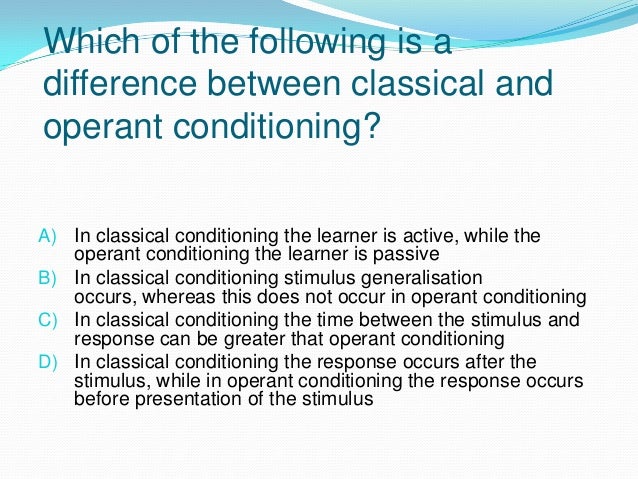 Which of the following is a difference between classical and operant conditioning?

A) In classical conditioning the learner is active, while the operant conditioning the learner is passive
B) In classical conditioning stimulus generalisation occurs, whereas this does not occur in operant conditioning
C) In classical conditioning the time between the stimulus and response can be greater that operant conditioning
D) In classical conditioning the response occurs after the stimulus, while in operant conditioning the response occurs before presentation of the stimulus